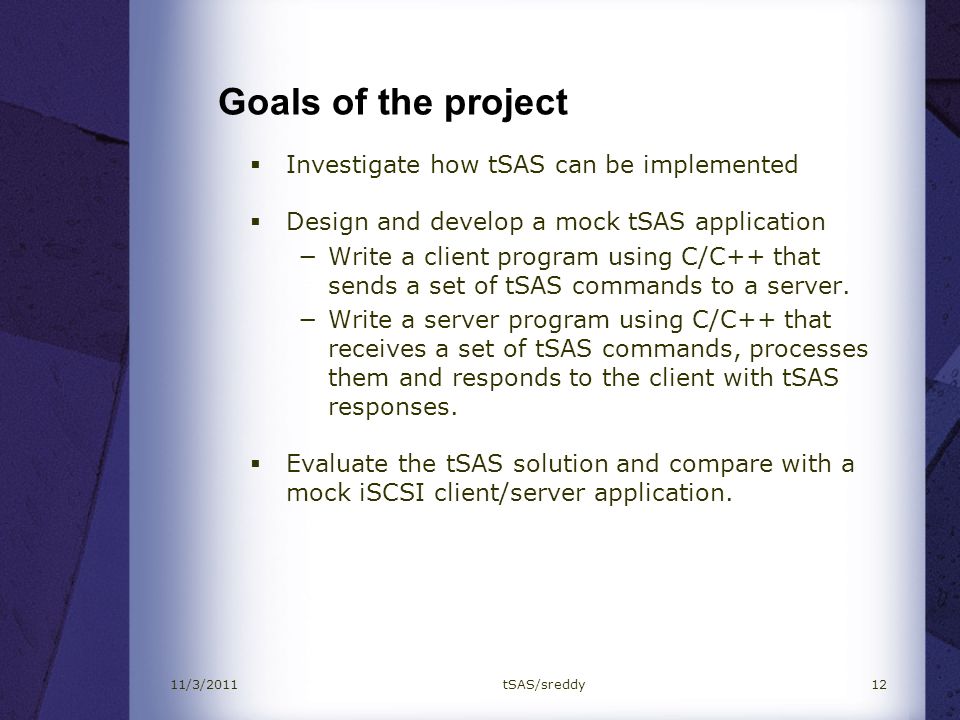 Goals of the project

▪ Investigate how tSAS can be implemented

▪ Design and develop a mock tSAS application
– Write a client program using C/C++ that sends a set of tSAS commands to a server.
– Write a server program using C/C++ that receives a set of tSAS commands, processes them and responds to the client with tSAS responses.

▪ Evaluate the tSAS solution and compare with a mock iSCSI client/server application.

11/3/2011

tSAS/sreddy

12